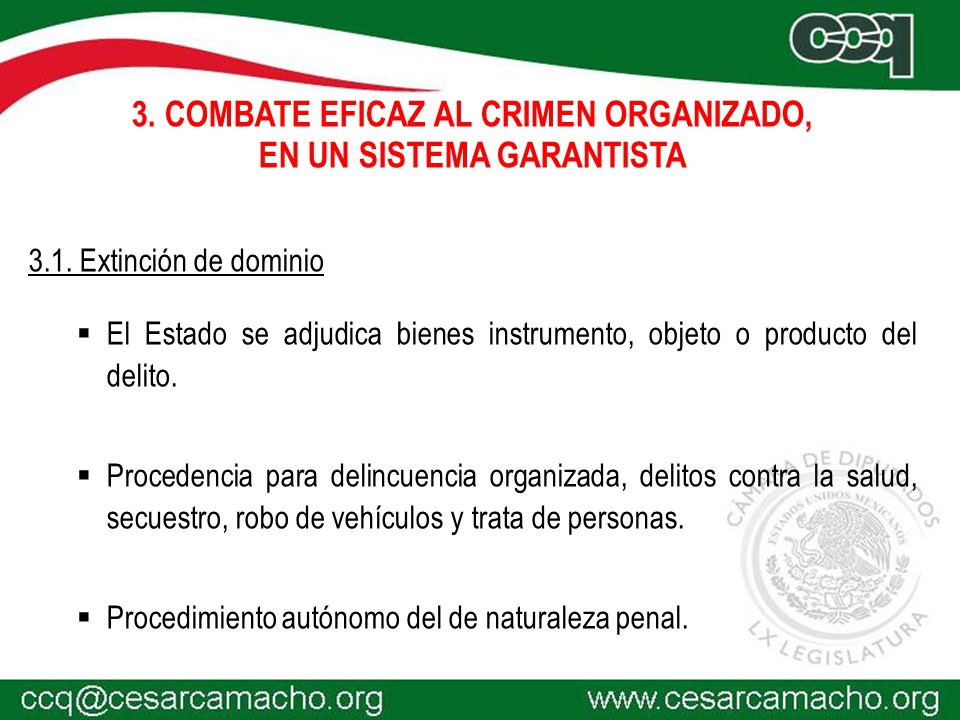 ccq

3. COMBATE EFICAZ AL CRIMEN ORGANIZADO, EN UN SISTEMA GARANTISTA

3.1. Extinción de dominio

▪ El Estado se adjudica bienes instrumento, objeto o producto del delito.

▪ Procedencia para delincuencia organizada, delitos contra la salud, secuestro, robo de vehículos y trata de personas.

▪ Procedimiento autónomo del de naturaleza penal.

CÁMARA DE DIPUTADOS
ESTADOS UNIDOS MEXICANOS
LX LEGISLATURA

ccq@cesarcamacho.org

www.cesarcamacho.org